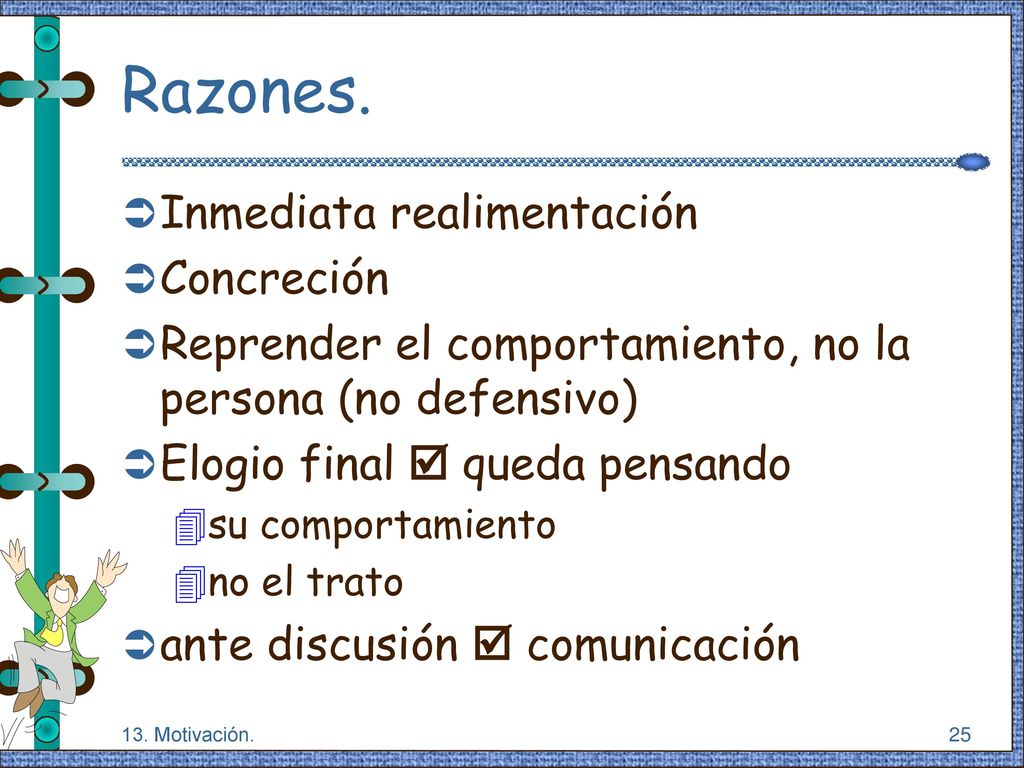 Razones.

Inmediata realimentación

Concreción

Reprender el comportamiento, no la persona (no defensivo)

Elogio final ☑ queda pensando

su comportamiento

no el trato

ante discusión ☑ comunicación

13. Motivación.

25